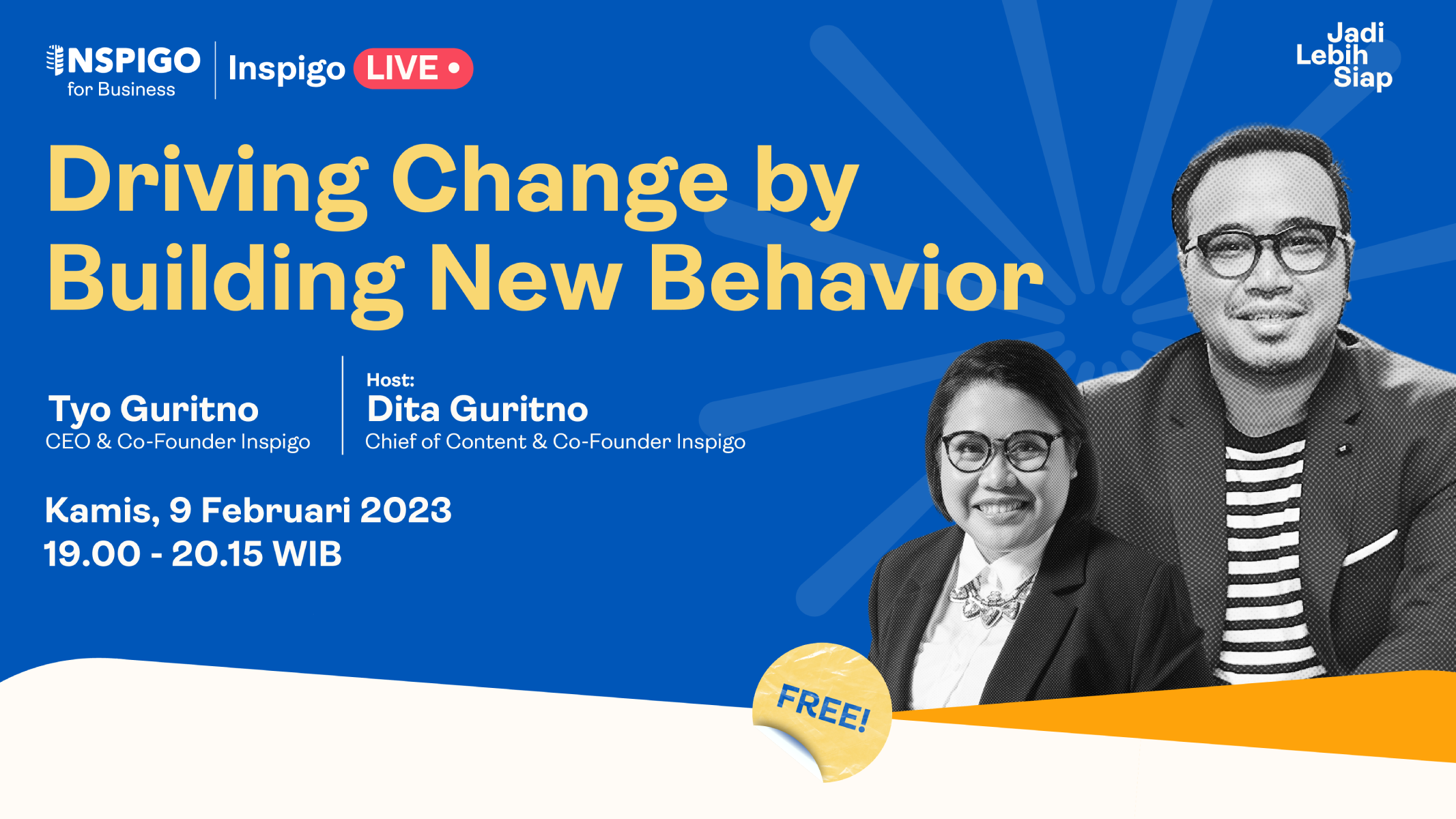 INSPIGO for Business

Inspigo LIVE

Jadi Lebih Siap

Driving Change by Building New Behavior

Tyo Guritno
CEO & Co-Founder Inspigo

Host:
Dita Guritno
Chief of Content & Co-Founder Inspigo

Kamis, 9 Februari 2023
19.00 - 20.15 WIB

FREE!